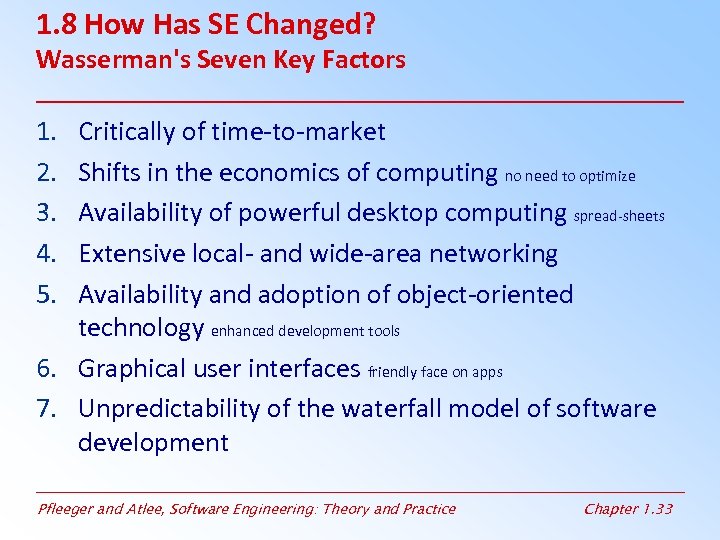 1.8 How Has SE Changed?
Wasserman's Seven Key Factors

1. Critically of time-to-market
2. Shifts in the economics of computing no need to optimize
3. Availability of powerful desktop computing spread-sheets
4. Extensive local- and wide-area networking
5. Availability and adoption of object-oriented technology enhanced development tools
6. Graphical user interfaces friendly face on apps
7. Unpredictability of the waterfall model of software development

Pfleeger and Atlee, Software Engineering: Theory and Practice

Chapter 1.33